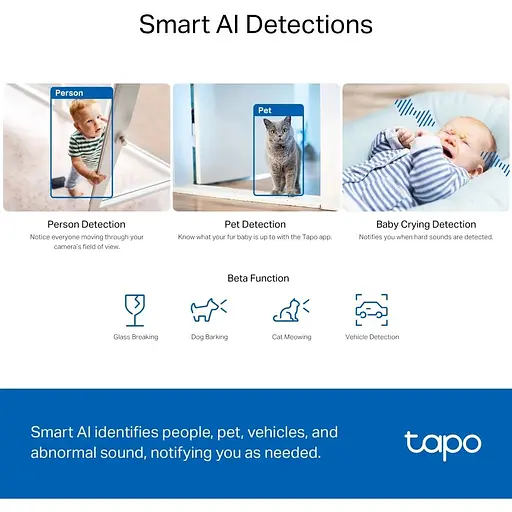 Smart AI Detections

Person

Pet

Person Detection
Notice everyone moving through your camera's field of view.

Pet Detection
Know what your fur baby is up to with the Tapo app.

Baby Crying Detection
Notifies you when hard sounds are detected.

Beta Function

Glass Breaking

Dog Barking

Cat Meowing

Vehicle Detection

Smart AI identifies people, pet, vehicles, and abnormal sound, notifying you as needed.

tapo